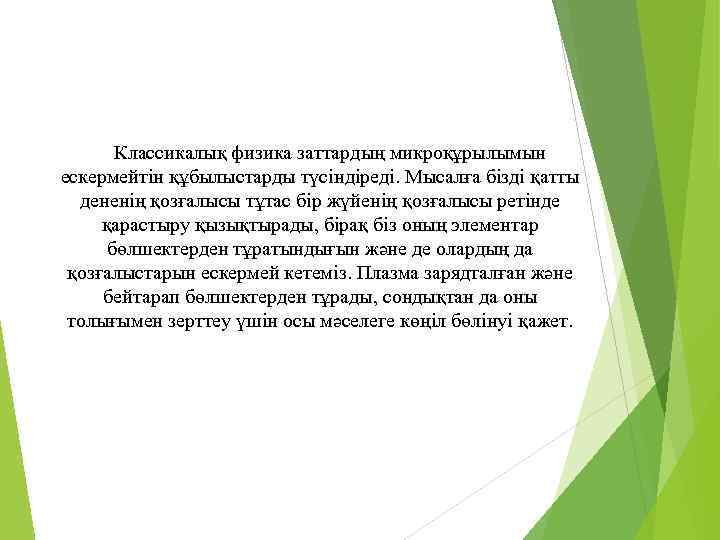 Классикалық физика заттардың микроқұрылымын ескермейтін құбылыстарды түсіндіреді. Мысалға бізді қатты дененің қозғалысы тұтас бір жүйенің қозғалысы ретінде қарастыру қызықтырады, бірақ біз оның элементар бөлшектерден тұратындығын және де олардың да қозғалыстарын ескермей кетеміз. Плазма зарядталған және бейтарап бөлшектерден тұрады, сондықтан да оны толығымен зерттеу үшін осы мәселеге көңіл бөлінуі қажет.